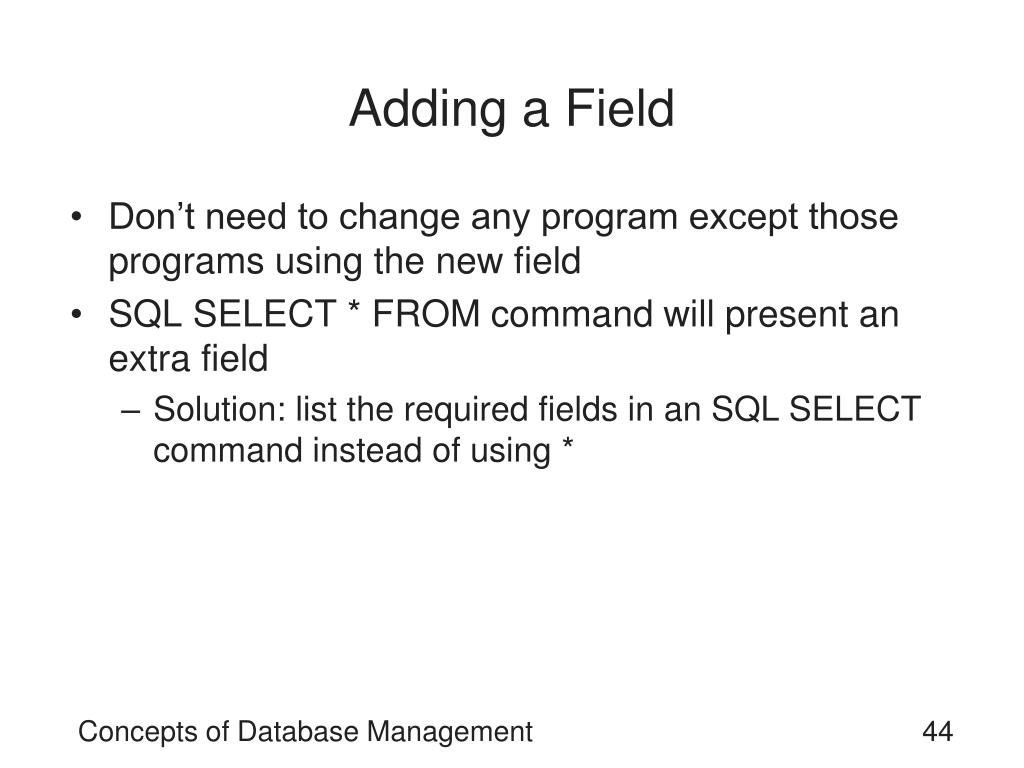 Adding a Field

• Don’t need to change any program except those programs using the new field
• SQL SELECT * FROM command will present an extra field
– Solution: list the required fields in an SQL SELECT command instead of using *

Concepts of Database Management

44